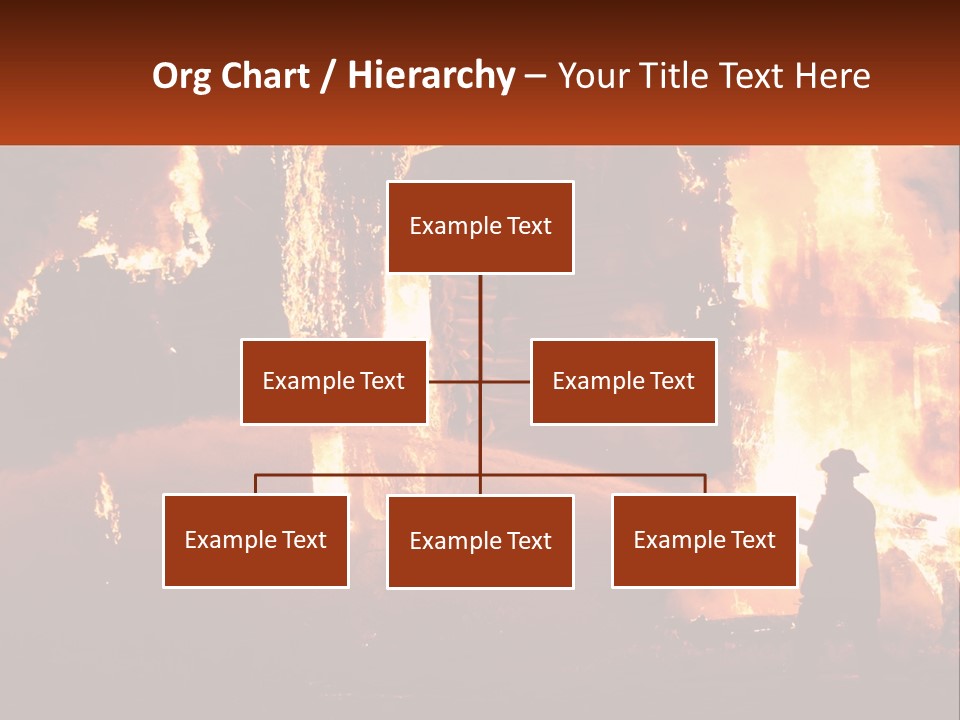 Org Chart / Hierarchy – Your Title Text Here

Example Text

Example Text

Example Text

Example Text

Example Text

Example Text